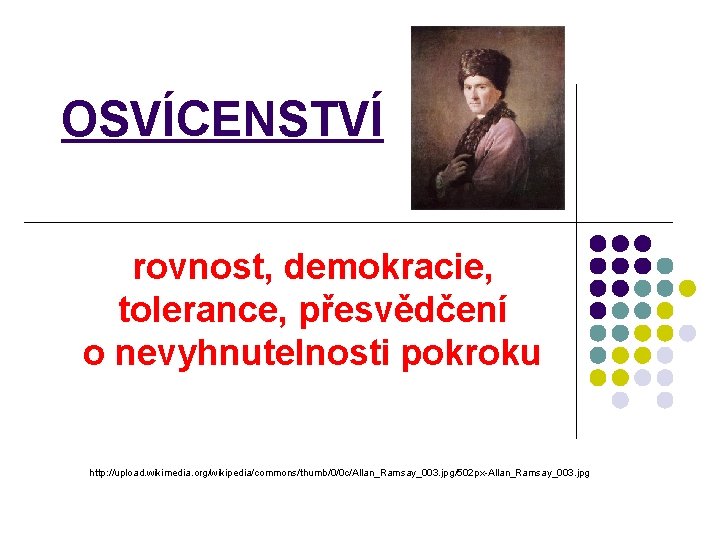 OSVÍCENSTVÍ

rovnost, demokracie, tolerance, přesvědčení o nevyhnutelnosti pokroku

http://upload.wikimedia.org/wikipedia/commons/thumb/0/0c/Allan_Ramsay_003.jpg/502px-Allan_Ramsay_003.jpg